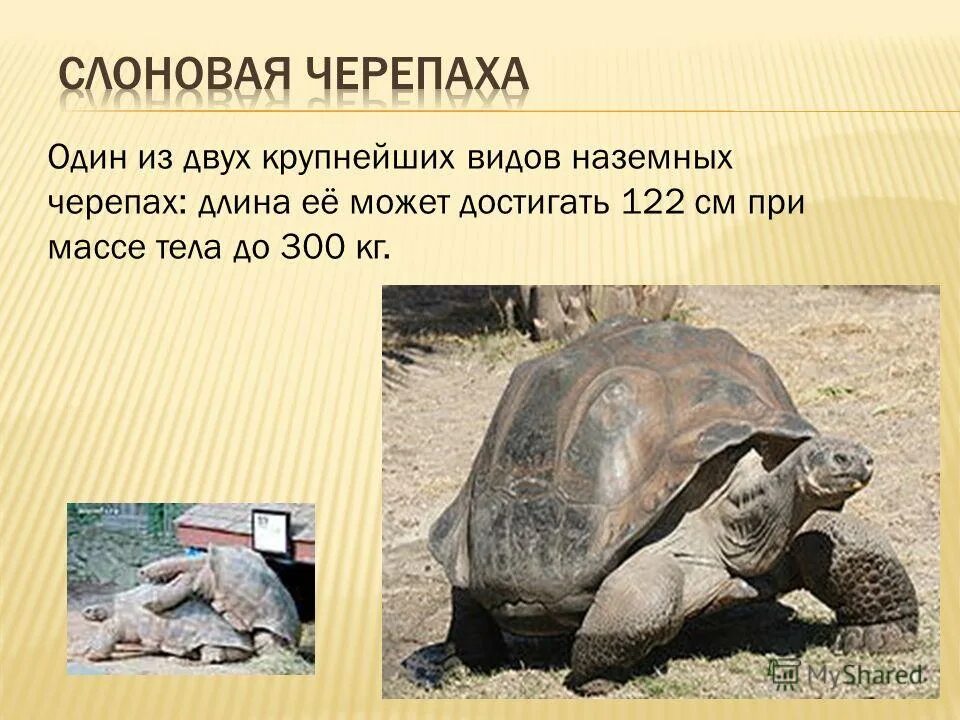 СЛОНОВАЯ ЧЕРЕПАХА

Один из двух крупнейших видов наземных черепах: длина её может достигать 122 см при массе тела до 300 кг.

MyShared